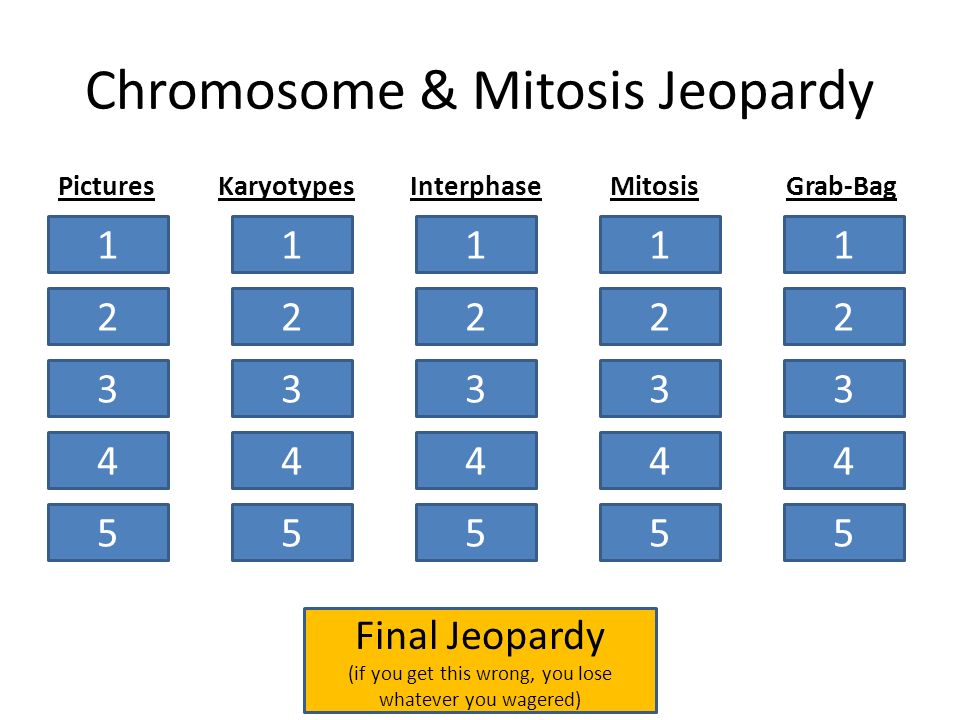 Chromosome & Mitosis Jeopardy

| Pictures | Karyotypes | Interphase | Mitosis | Grab-Bag |
|---|---|---|---|---|
| 1 | 1 | 1 | 1 | 1 |
| 2 | 2 | 2 | 2 | 2 |
| 3 | 3 | 3 | 3 | 3 |
| 4 | 4 | 4 | 4 | 4 |
| 5 | 5 | 5 | 5 | 5 |

Final Jeopardy
(if you get this wrong, you lose whatever you wagered)